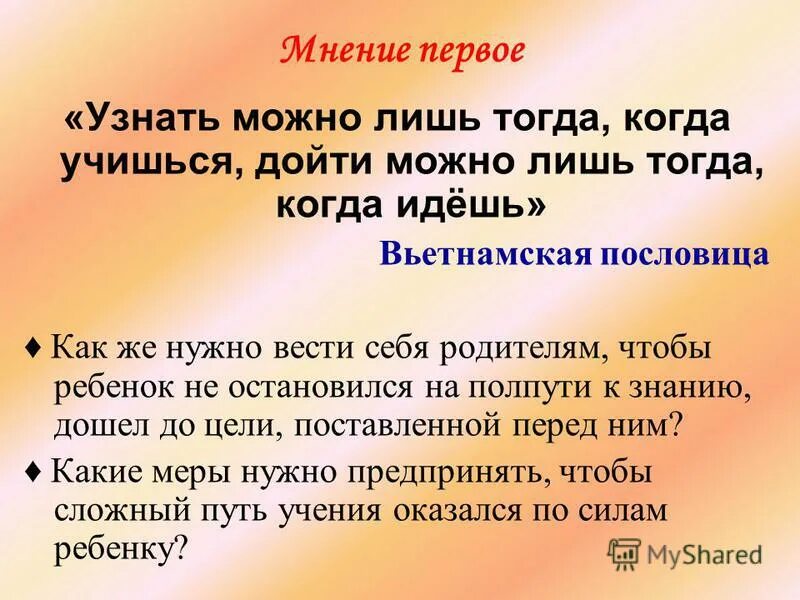 Мнение первое

«Узнать можно лишь тогда, когда учишься, дойти можно лишь тогда, когда идёшь»

Вьетнамская пословица

♦ Как же нужно вести себя родителям, чтобы ребенок не остановился на полпути к знанию, дошел до цели, поставленной перед ним?

♦ Какие меры нужно предпринять, чтобы сложный путь учения оказался по силам ребенку?

MyShared